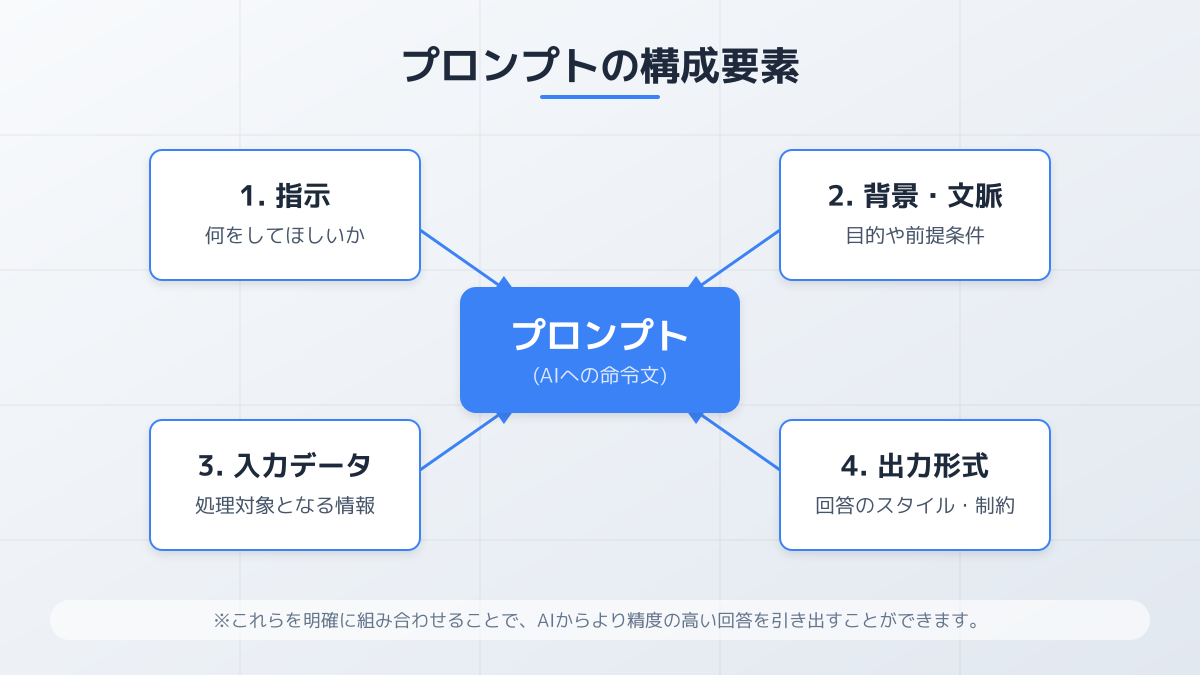 プロンプトの構成要素

1. 指示
何をしてほしいか

2. 背景・文脈
目的や前提条件

プロンプト
(AIへの命令文)

3. 入力データ
処理対象となる情報

4. 出力形式
回答のスタイル・制約

※これらを明確に組み合わせることで、AIからより精度の高い回答を引き出すことができます。